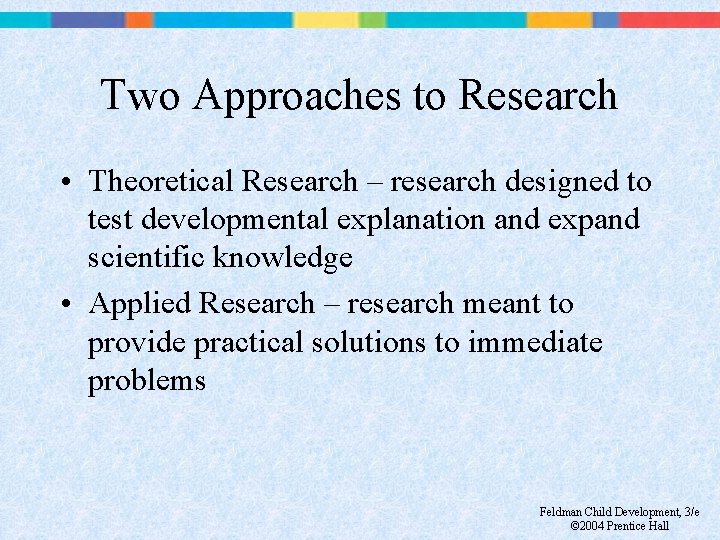 Two Approaches to Research

• Theoretical Research – research designed to test developmental explanation and expand scientific knowledge

• Applied Research – research meant to provide practical solutions to immediate problems

Feldman Child Development, 3/e
©2004 Prentice Hall